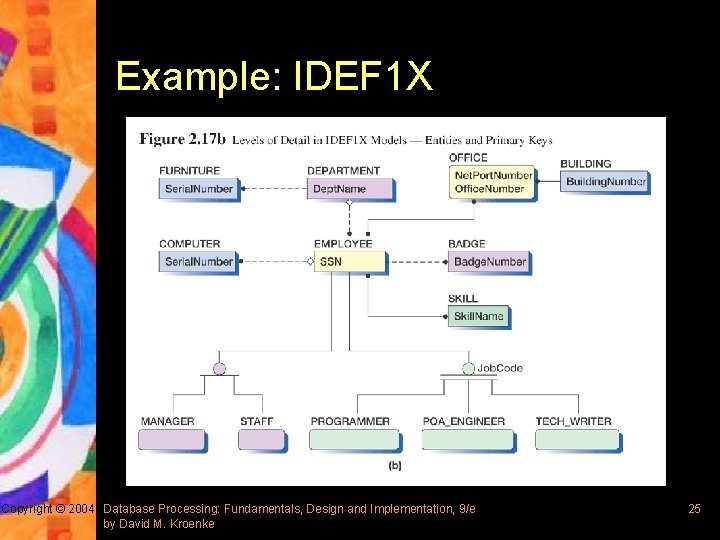 Example: IDEF1X

Figure 2.17b Levels of Detail in IDEF1X Models — Entities and Primary Keys

FURNITURE
SerialNumber

DEPARTMENT
DeptName

OFFICE
NetPortNumber
OfficeNumber

BUILDING
BuildingNumber

COMPUTER
SerialNumber

EMPLOYEE
SSN

BADGE
BadgeNumber

SKILL
SkillName

JobCode

MANAGER

STAFF

PROGRAMMER

POA_ENGINEER

TECH_WRITER

(b)

Copyright © 2004 Database Processing: Fundamentals, Design and Implementation, 9/e by David M. Kroenke

25